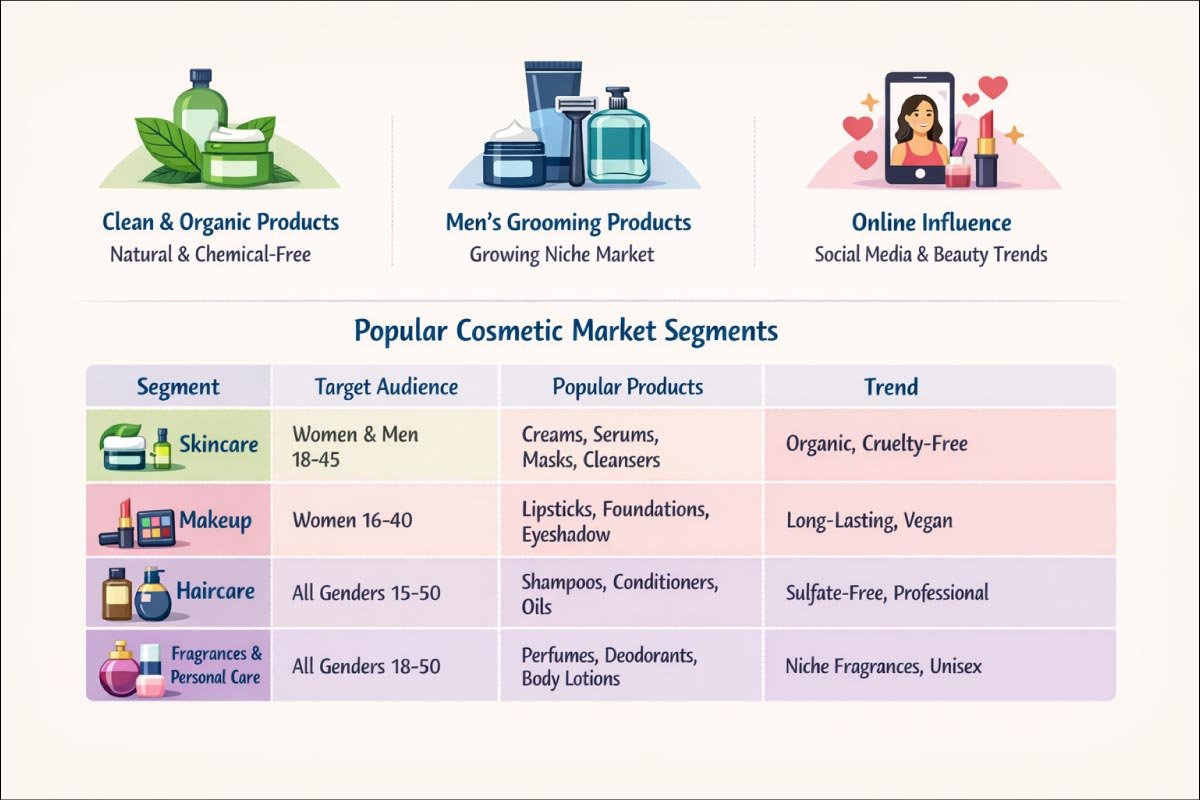 Clean & Organic Products
Natural & Chemical-Free

Men's Grooming Products
Growing Niche Market

Online Influence
Social Media & Beauty Trends

Popular Cosmetic Market Segments

| Segment | Target Audience | Popular Products | Trend |
|---|---|---|---|
| Skincare | Women & Men 18-45 | Creams, Serums, Masks, Cleansers | Organic, Cruelty-Free |
| Makeup | Women 16-40 | Lipsticks, Foundations, Eyeshadow | Long-Lasting, Vegan |
| Haircare | All Genders 15-50 | Shampoos, Conditioners, Oils | Sulfate-Free, Professional |
| Fragrances & Personal Care | All Genders 18-50 | Perfumes, Deodorants, Body Lotions | Niche Fragrances, Unisex |